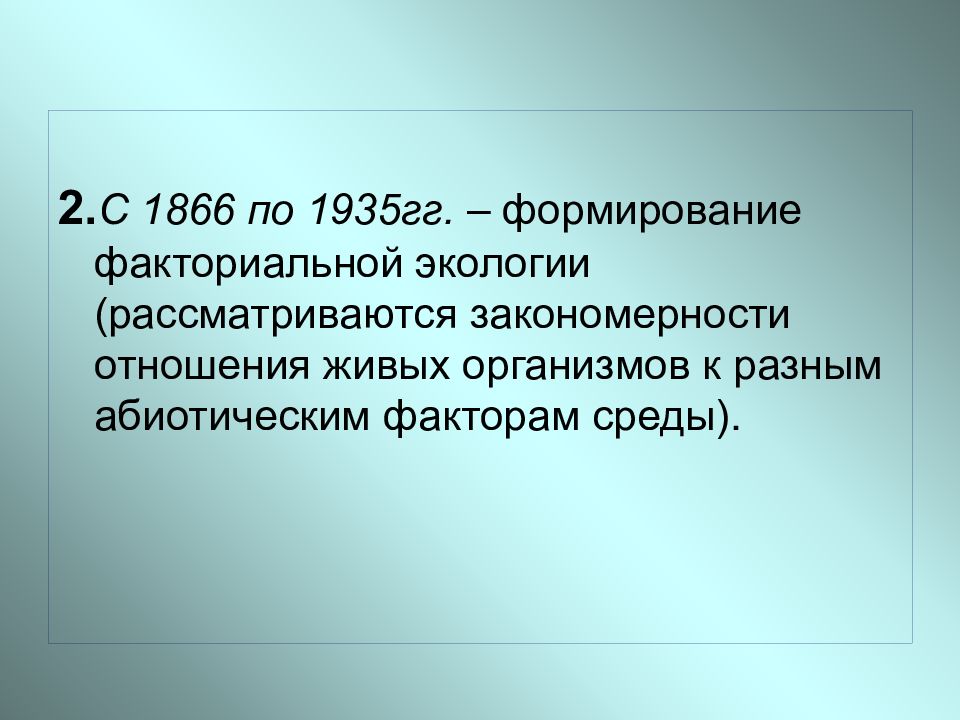 2.С 1866 по 1935гг. – формирование факториальной экологии (рассматриваются закономерности отношения живых организмов к разным абиотическим факторам среды).